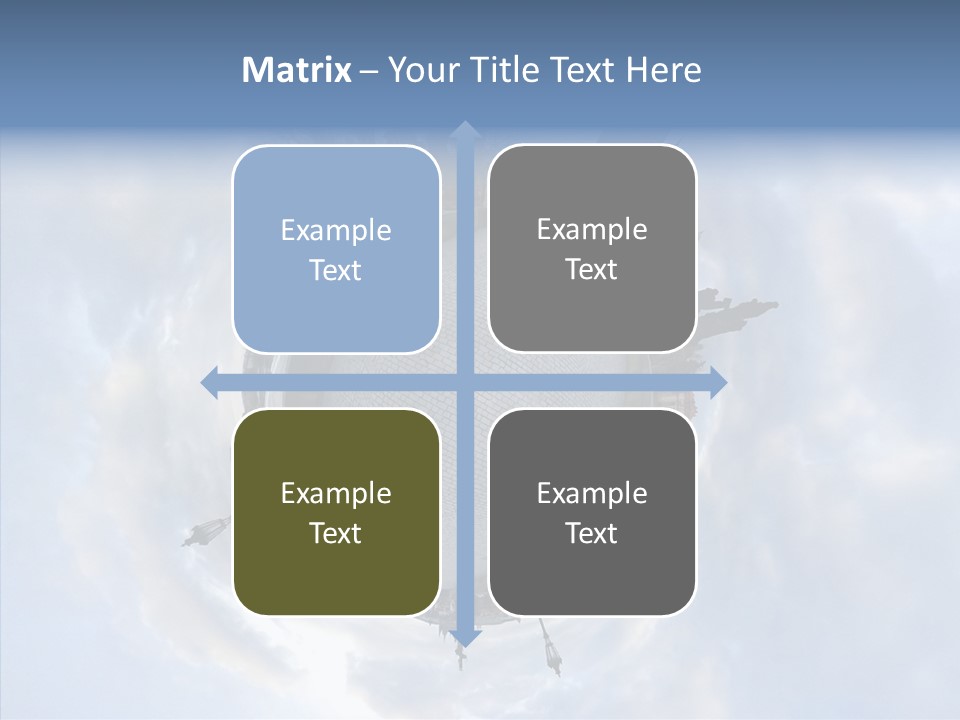 Matrix – Your Title Text Here

Example Text

Example Text

Example Text

Example Text